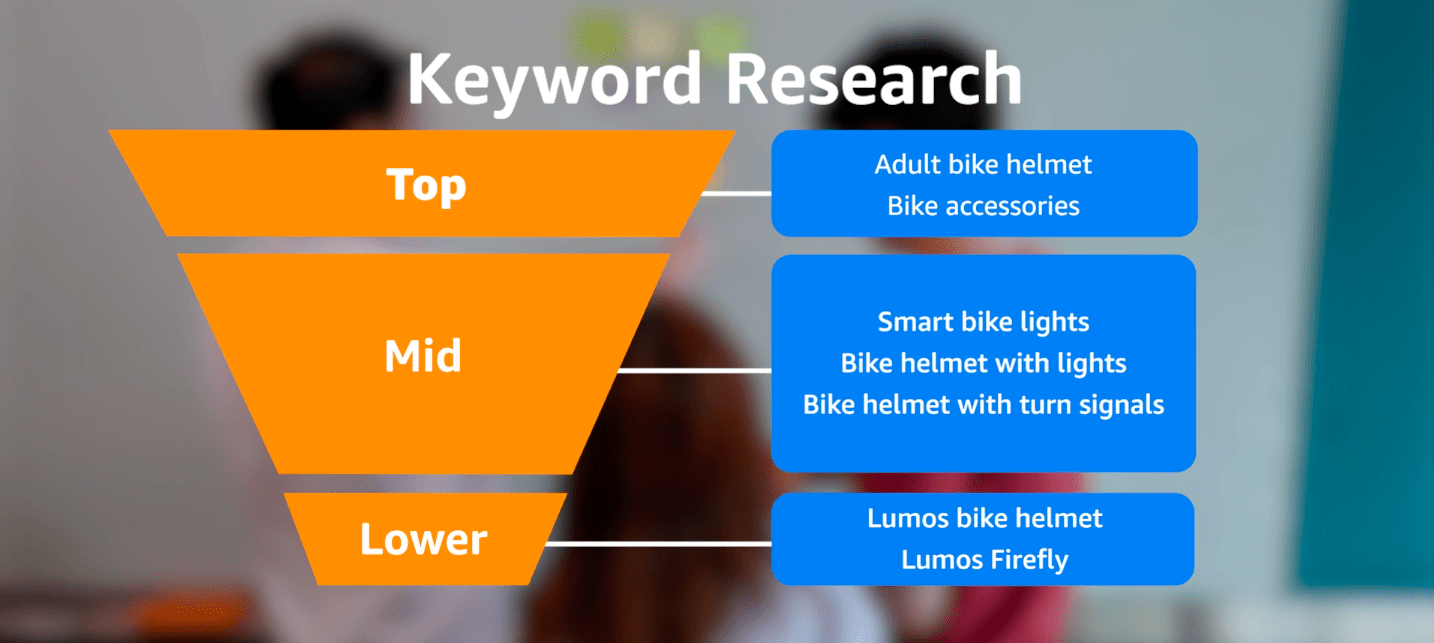 Keyword Research

Top

Adult bike helmet
Bike accessories

Mid

Smart bike lights
Bike helmet with lights
Bike helmet with turn signals

Lower

Lumos bike helmet
Lumos Firefly